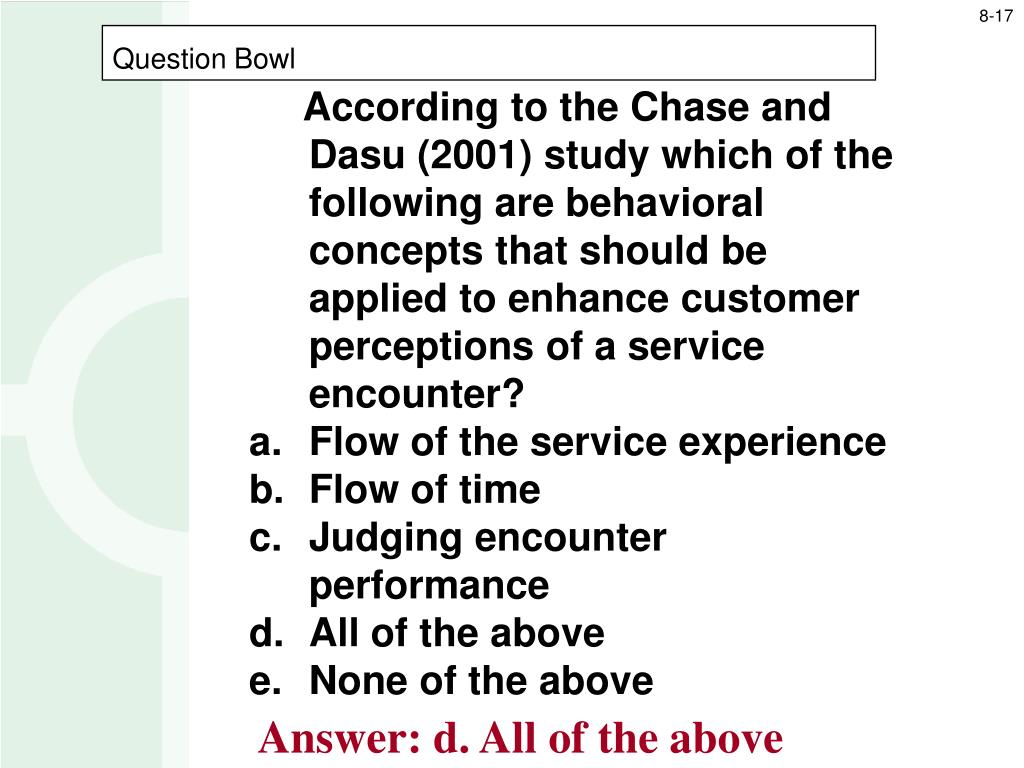 8-17

Question Bowl

According to the Chase and Dasu (2001) study which of the following are behavioral concepts that should be applied to enhance customer perceptions of a service encounter?

a. Flow of the service experience
b. Flow of time
c. Judging encounter performance
d. All of the above
e. None of the above

Answer: d. All of the above